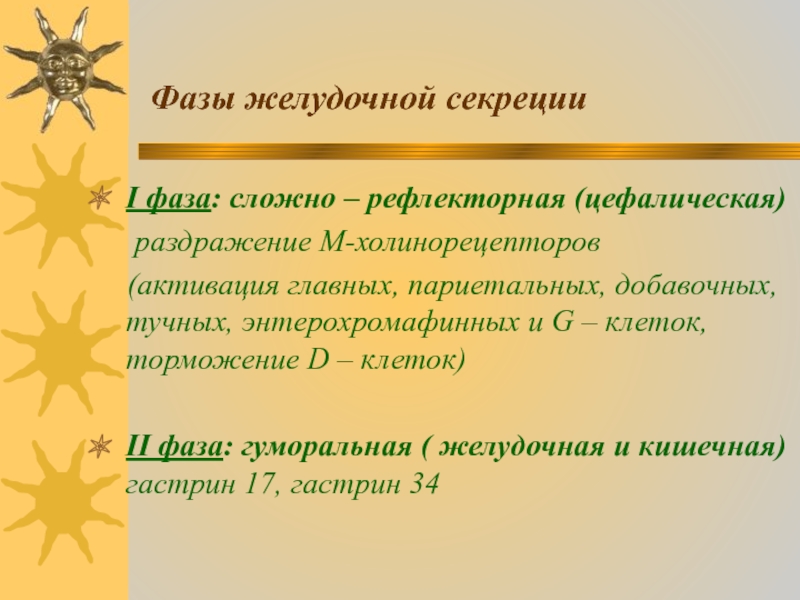 Фазы желудочной секреции

I фаза: сложно – рефлекторная (цефалическая)
раздражение М-холинорецепторов
(активация главных, париетальных, добавочных, тучных, энтерохромафинных и G – клеток, торможение D – клеток)

II фаза: гуморальная ( желудочная и кишечная) гастрин 17, гастрин 34